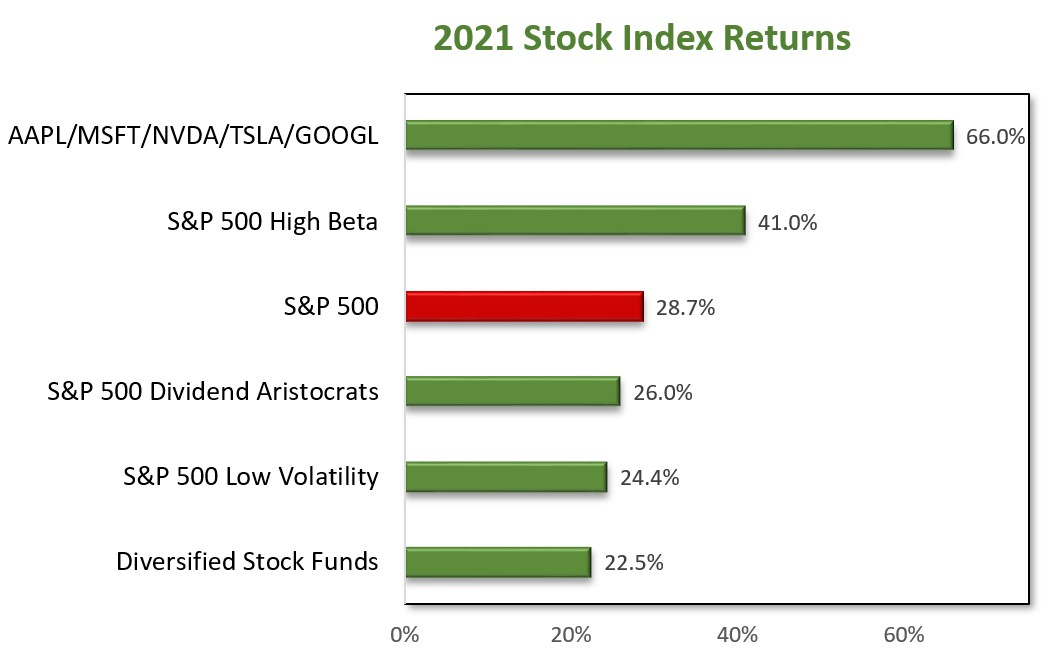 2021 Stock Index Returns

AAPL/MSFT/NVDA/TSLA/GOOGL 66.0%
S&P 500 High Beta 41.0%
S&P 500 28.7%
S&P 500 Dividend Aristocrats 26.0%
S&P 500 Low Volatility 24.4%
Diversified Stock Funds 22.5%

0% 20% 40% 60%